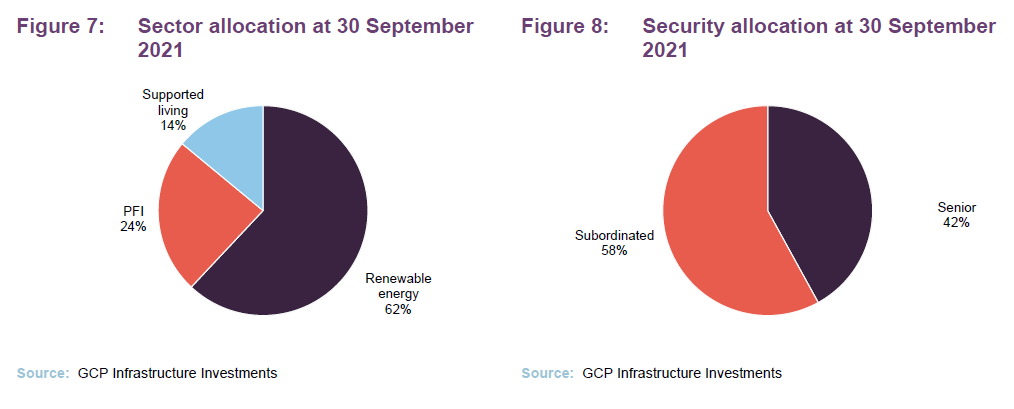 Figure 7: Sector allocation at 30 September 2021

Supported living 14%

PFI 24%

Renewable energy 62%

Source: GCP Infrastructure Investments

Figure 8: Security allocation at 30 September 2021

Subordinated 58%

Senior 42%

Source: GCP Infrastructure Investments